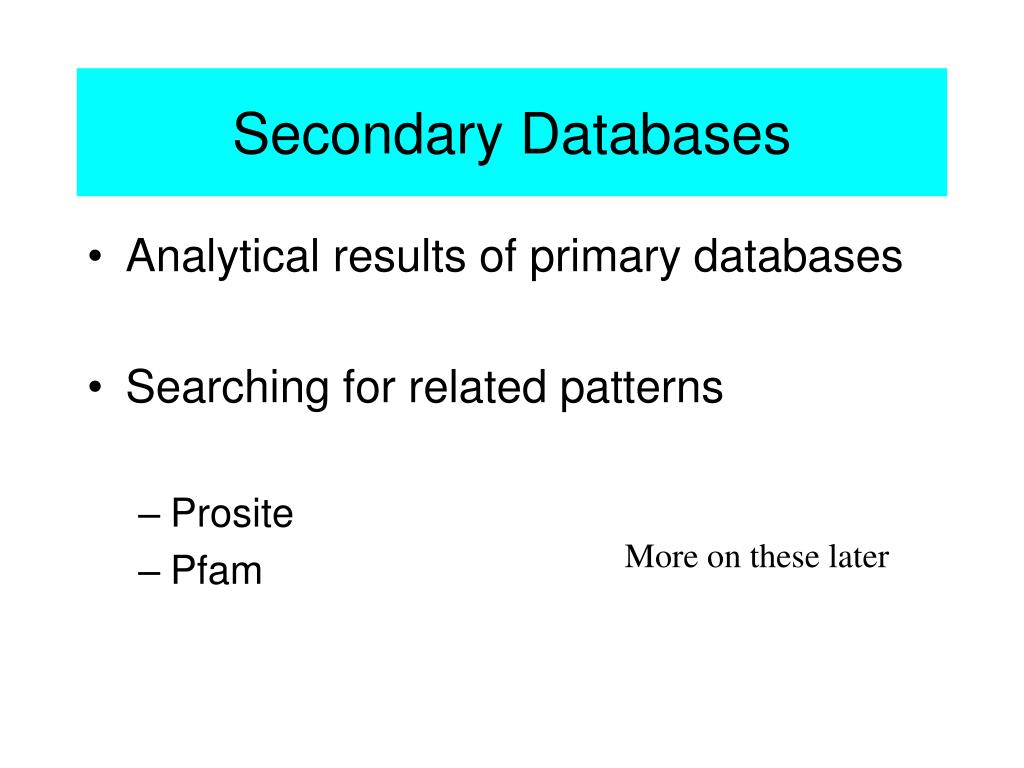 Secondary Databases

• Analytical results of primary databases

• Searching for related patterns

– Prosite
– Pfam

More on these later